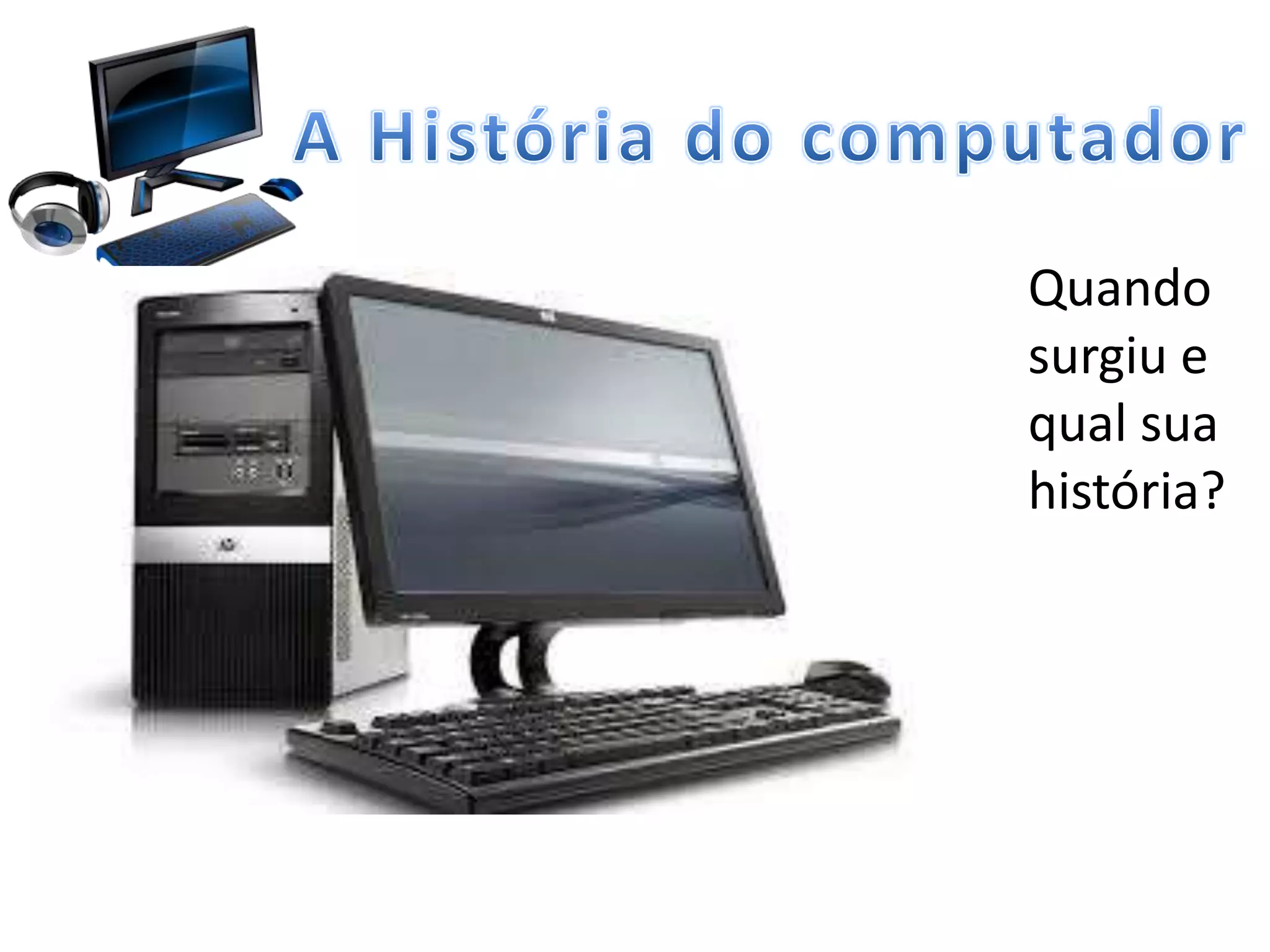 A História do computador

Quando surgiu e qual sua história?